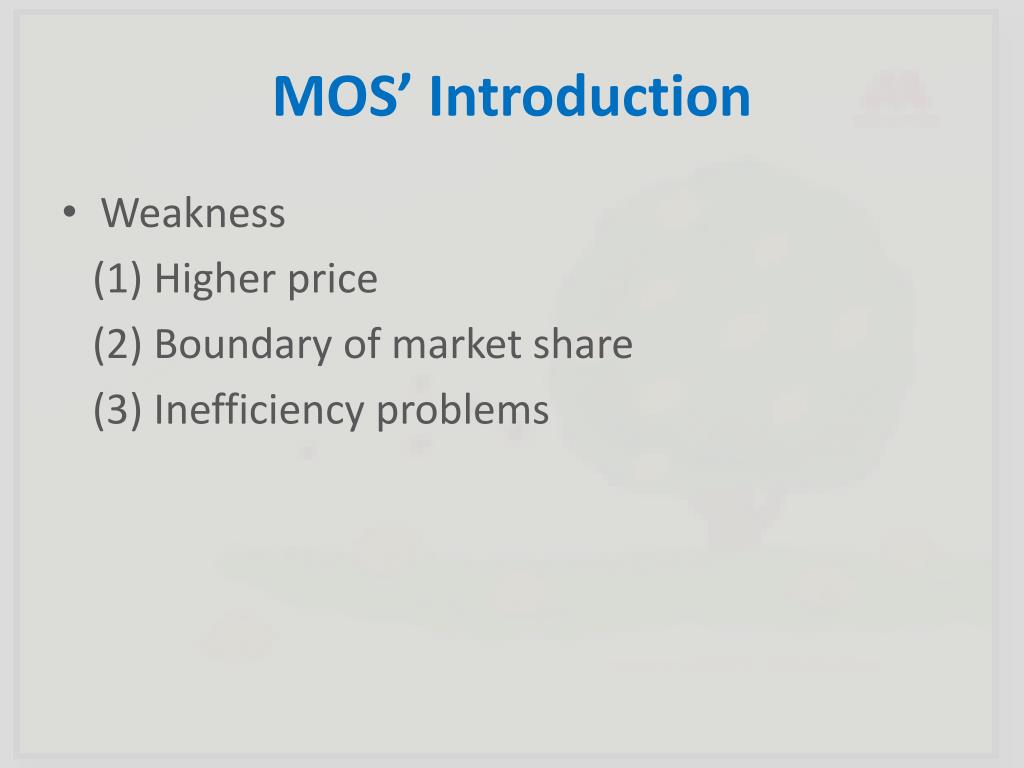 MOS’ Introduction

• Weakness
(1) Higher price
(2) Boundary of market share
(3) Inefficiency problems